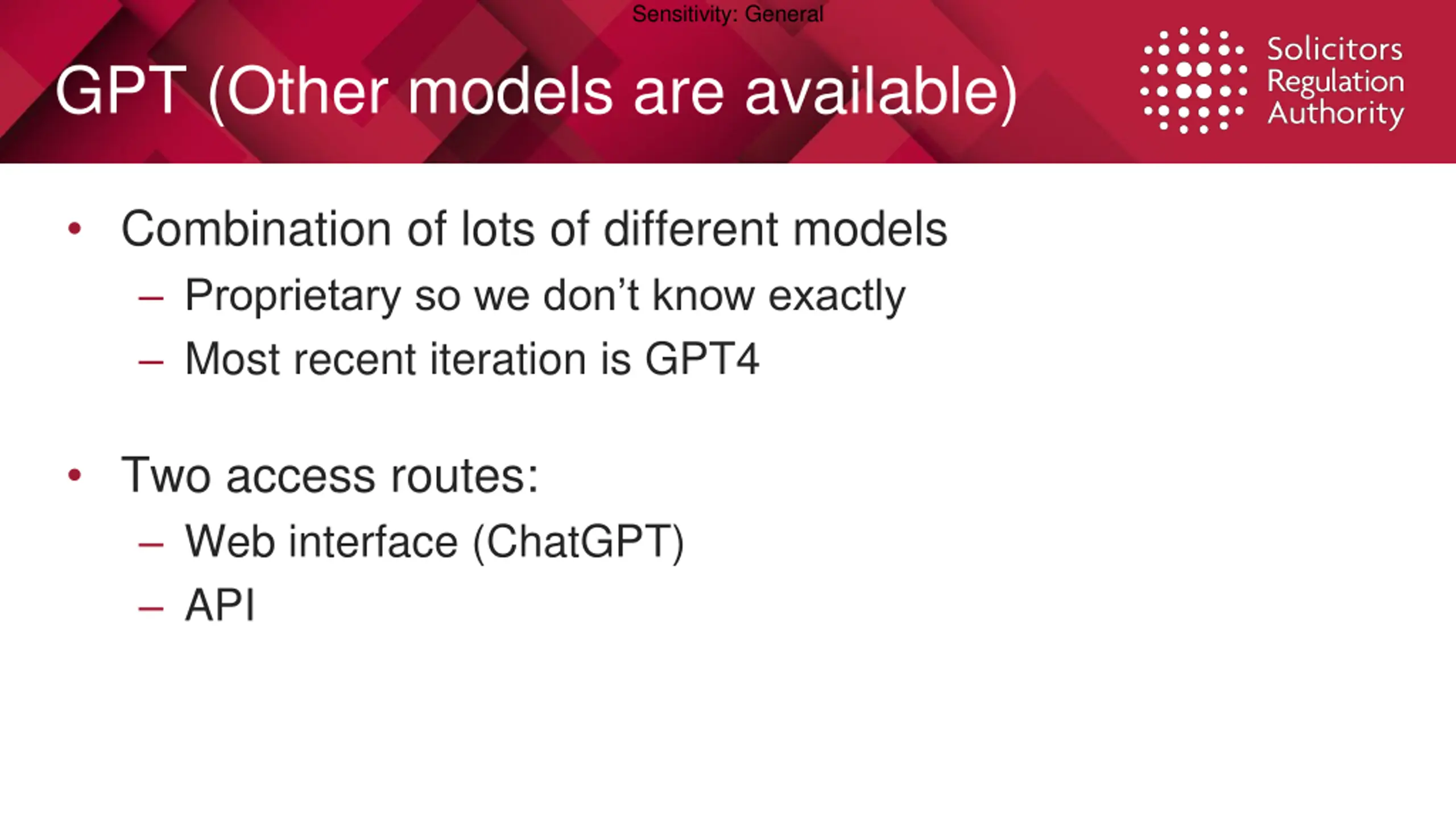 Sensitivity: General

GPT (Other models are available)

Solicitors Regulation Authority

• Combination of lots of different models
– Proprietary so we don't know exactly
– Most recent iteration is GPT4

• Two access routes:
– Web interface (ChatGPT)
– API